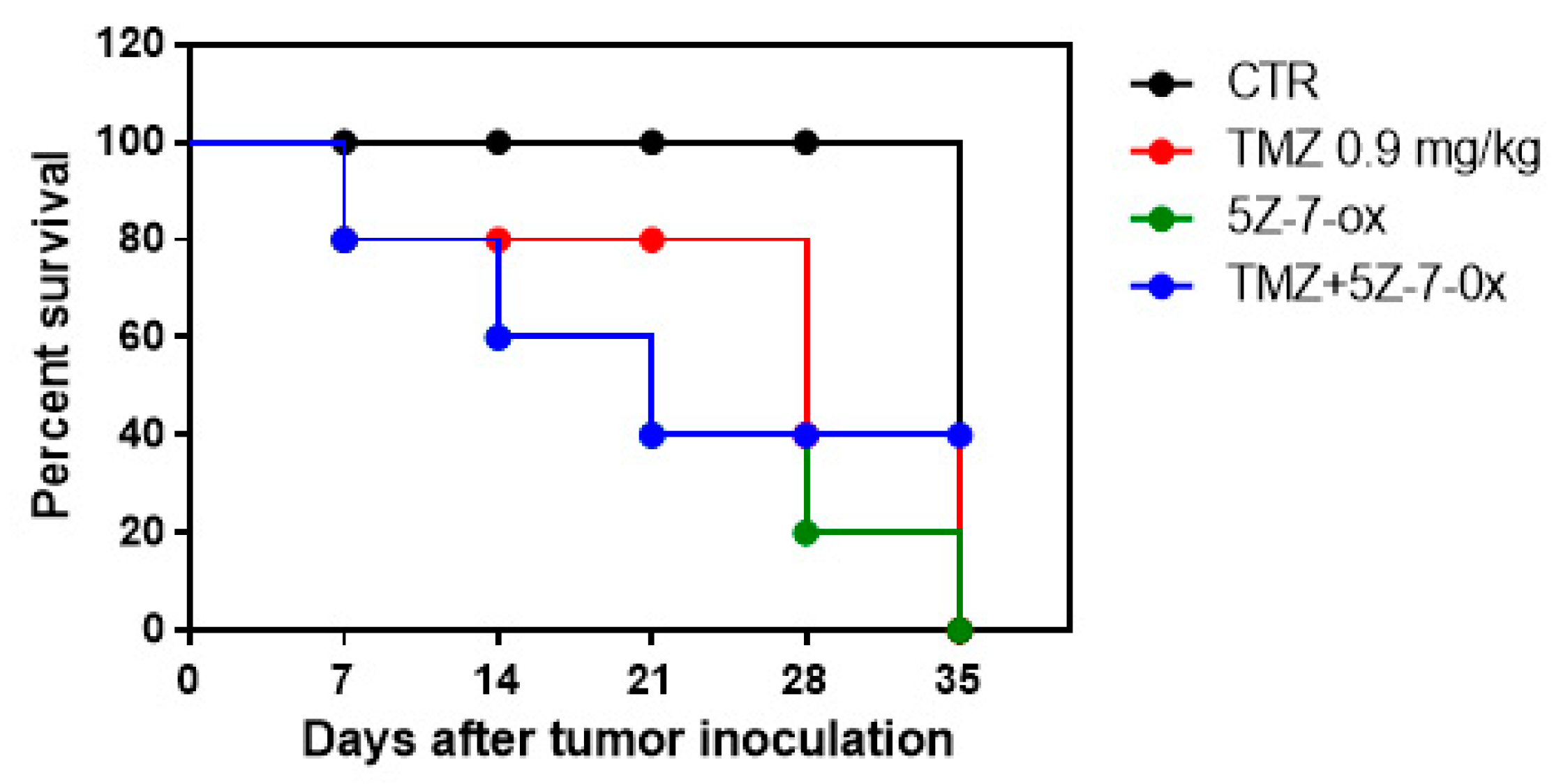 Percent survival

120
100
80
60
40
20
0

0
7
14
21
28
35

Days after tumor inoculation

CTR
TMZ 0.9 mg/kg
5Z-7-ox
TMZ+5Z-7-0x